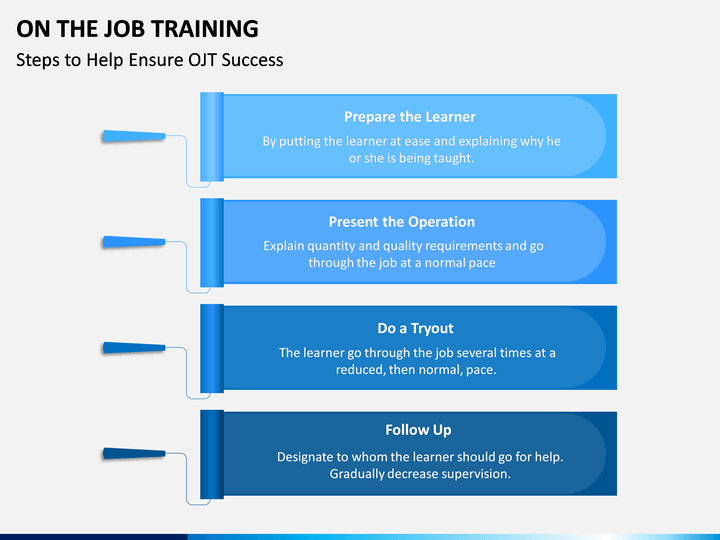 ON THE JOB TRAINING
Steps to Help Ensure OJT Success

Prepare the Learner
By putting the learner at ease and explaining why he or she is being taught.

Present the Operation
Explain quantity and quality requirements and go through the job at a normal pace

Do a Tryout
The learner go through the job several times at a reduced, then normal, pace.

Follow Up
Designate to whom the learner should go for help. Gradually decrease supervision.